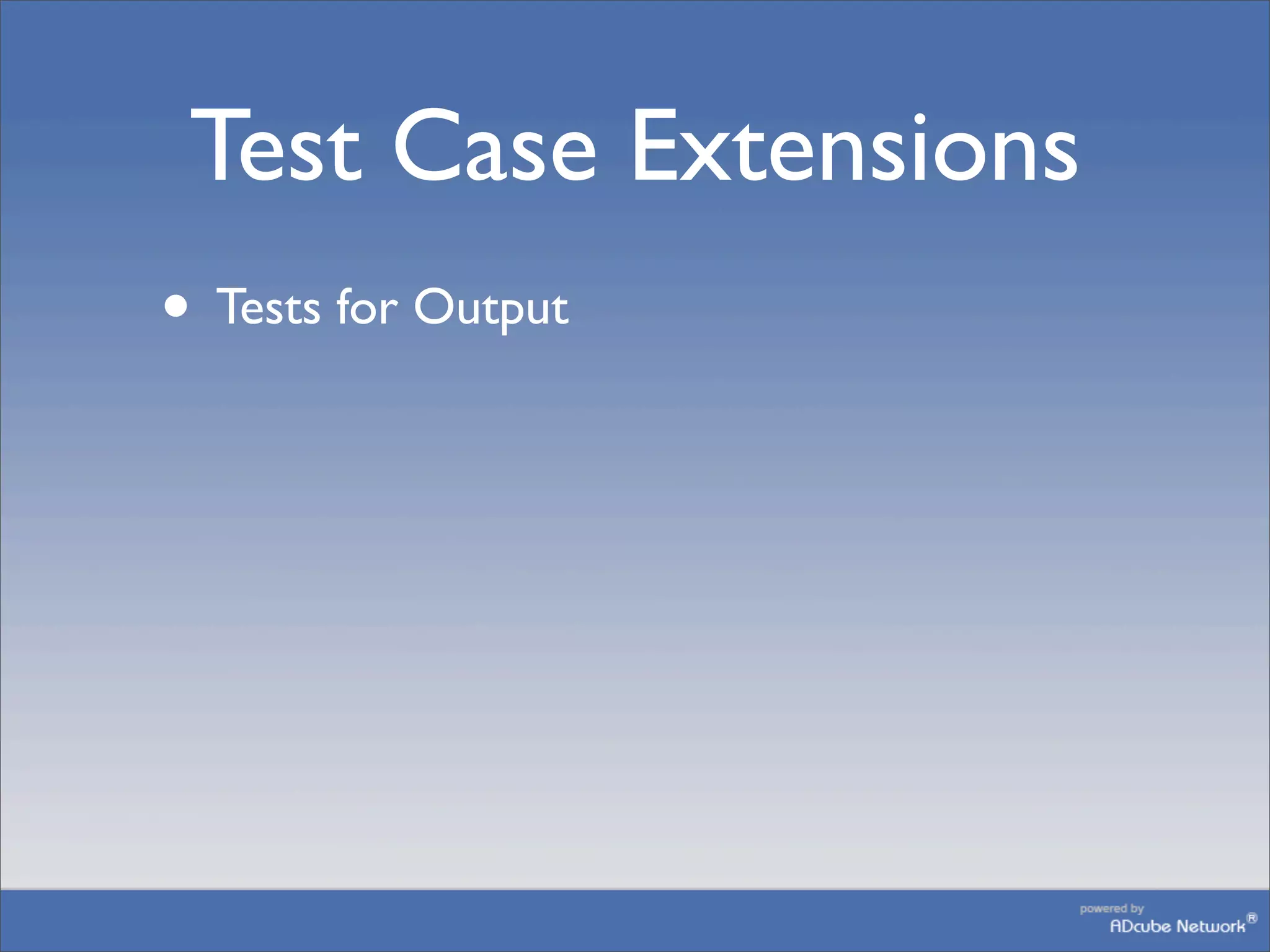 Test Case Extensions

• Tests for Output

powered by
ADcube Network®